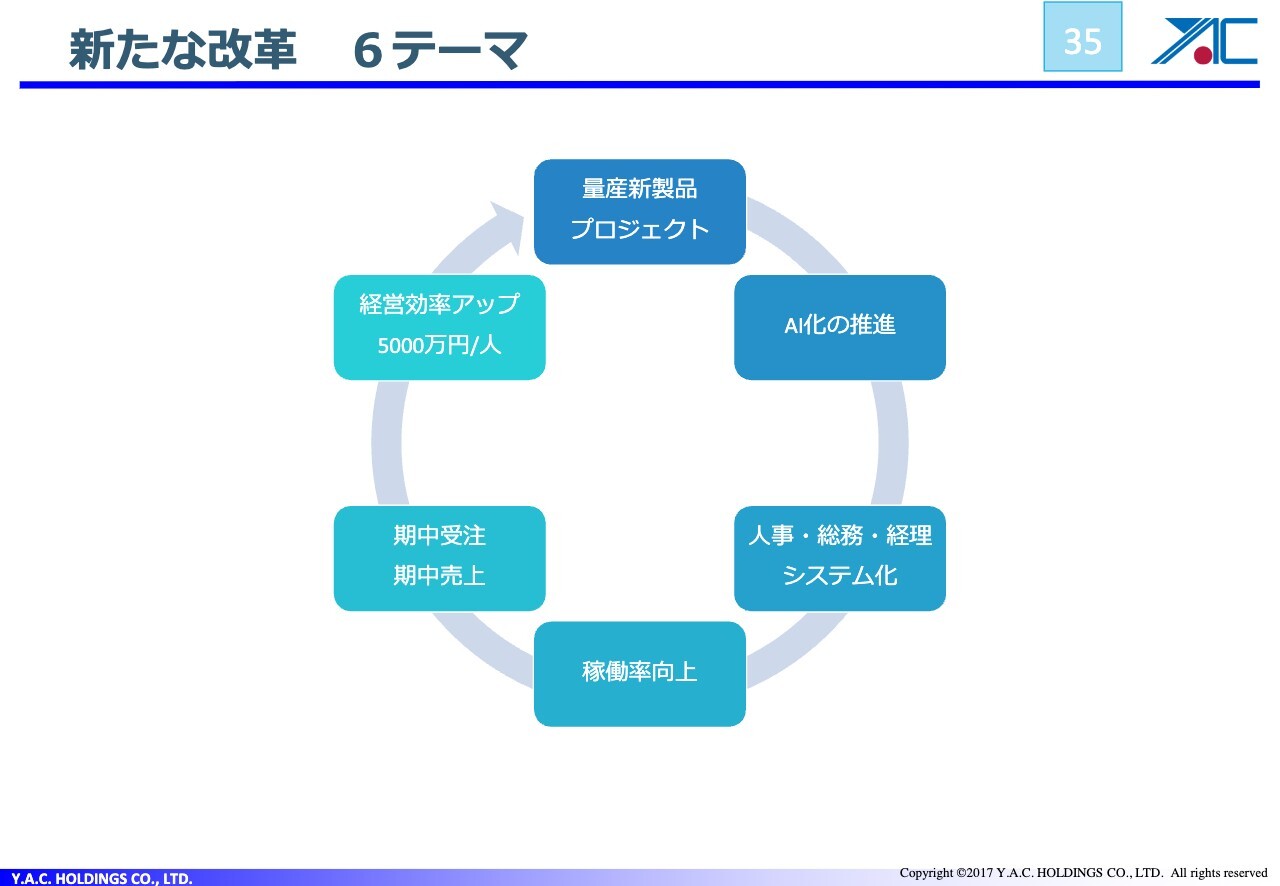 新たな改革　６テーマ

35

YAC

量産新製品
プロジェクト

AI化の推進

人事・総務・経理
システム化

稼働率向上

期中受注
期中売上

経営効率アップ
5000万円/人

Y.A.C. HOLDINGS CO., LTD.

Copyright ©2017 Y.A.C. HOLDINGS CO., LTD. All rights reserved